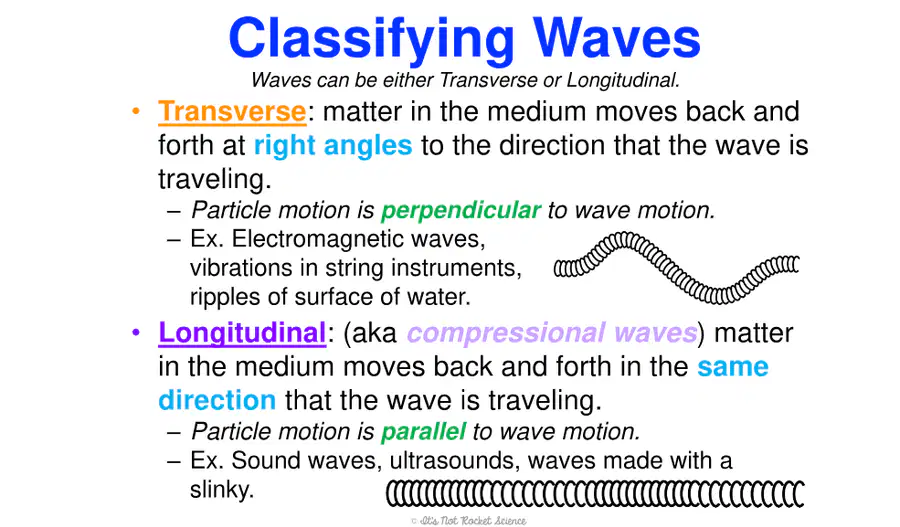 Classifying Waves

Waves can be either Transverse or Longitudinal.

• Transverse: matter in the medium moves back and forth at right angles to the direction that the wave is traveling.
– Particle motion is perpendicular to wave motion.
– Ex. Electromagnetic waves, vibrations in string instruments, ripples of surface of water.

• Longitudinal: (aka compressional waves) matter in the medium moves back and forth in the same direction that the wave is traveling.
– Particle motion is parallel to wave motion.
– Ex. Sound waves, ultrasounds, waves made with a slinky.

© It's Not Rocket Science